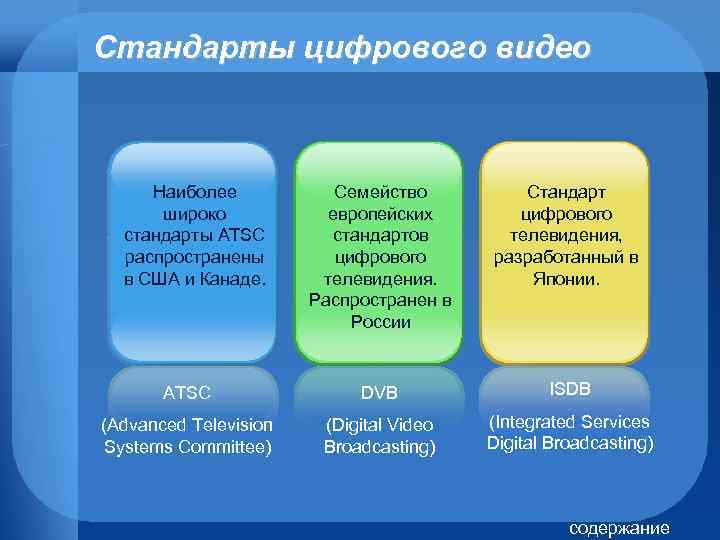 Стандарты цифрового видео

Наиболее широко стандарты ATSC распространены в США и Канаде.

ATSC

(Advanced Television Systems Committee)

Семейство европейских стандартов цифрового телевидения. Распространен в России

DVB

(Digital Video Broadcasting)

Стандарт цифрового телевидения, разработанный в Японии.

ISDB

(Integrated Services Digital Broadcasting)

содержание